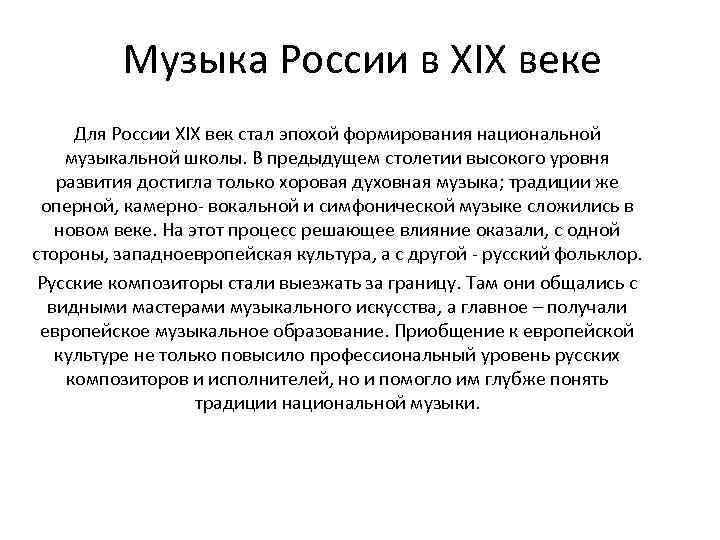 Музыка России в XIX веке

Для России XIX век стал эпохой формирования национальной музыкальной школы. В предыдущем столетии высокого уровня развития достигла только хоровая духовная музыка; традиции же оперной, камерно- вокальной и симфонической музыке сложились в новом веке. На этот процесс решающее влияние оказали, с одной стороны, западноевропейская культура, а с другой - русский фольклор.

Русские композиторы стали выезжать за границу. Там они общались с видными мастерами музыкального искусства, а главное – получали европейское музыкальное образование. Приобщение к европейской культуре не только повысило профессиональный уровень русских композиторов и исполнителей, но и помогло им глубже понять традиции национальной музыки.